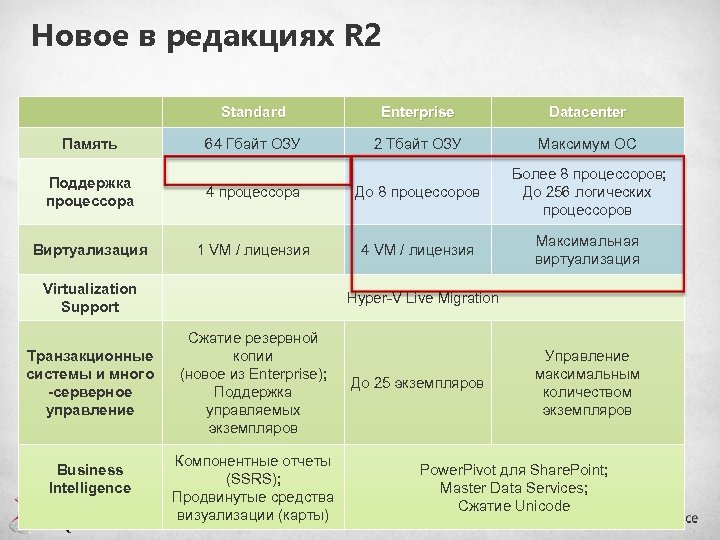 Новое в редакциях R2

| | Standard | Enterprise | Datacenter |
|---|---|---|---|
| Память | 64 Гбайт ОЗУ | 2 Тбайт ОЗУ | Максимум ОС |
| Поддержка процессора | 4 процессора | До 8 процессоров | Более 8 процессоров; До 256 логических процессоров |
| Виртуализация | 1 VM / лицензия | 4 VM / лицензия | Максимальная виртуализация |
| Virtualization Support | Hyper-V Live Migration | | |
| Транзакционные системы и много -серверное управление | Сжатие резервной копии (новое из Enterprise); Поддержка управляемых экземпляров | До 25 экземпляров | Управление максимальным количеством экземпляров |
| Business Intelligence | Компонентные отчеты (SSRS); Продвинутые средства визуализации (карты) | PowerPivot для SharePoint; Master Data Services; Сжатие Unicode | |

ce